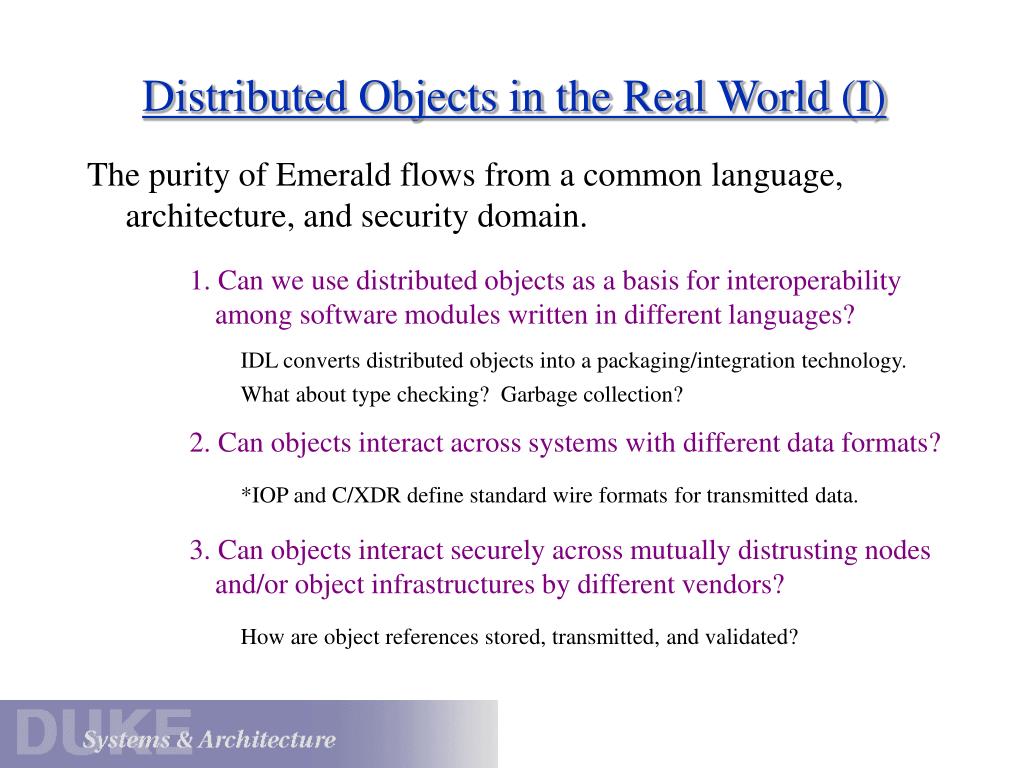 Distributed Objects in the Real World (I)

The purity of Emerald flows from a common language, architecture, and security domain.

1. Can we use distributed objects as a basis for interoperability among software modules written in different languages?

IDL converts distributed objects into a packaging/integration technology.

What about type checking? Garbage collection?

2. Can objects interact across systems with different data formats?

*IOP and C/XDR define standard wire formats for transmitted data.

3. Can objects interact securely across mutually distrusting nodes and/or object infrastructures by different vendors?

How are object references stored, transmitted, and validated?

DUKE Systems & Architecture